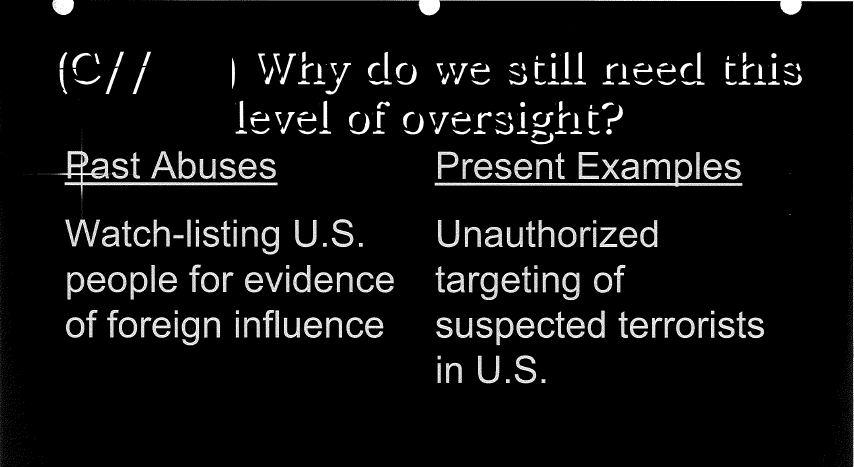 (C//        ) Why do we still need this level of oversight?

Past Abuses

Watch-listing U.S. people for evidence of foreign influence

Present Examples

Unauthorized targeting of suspected terrorists in U.S.